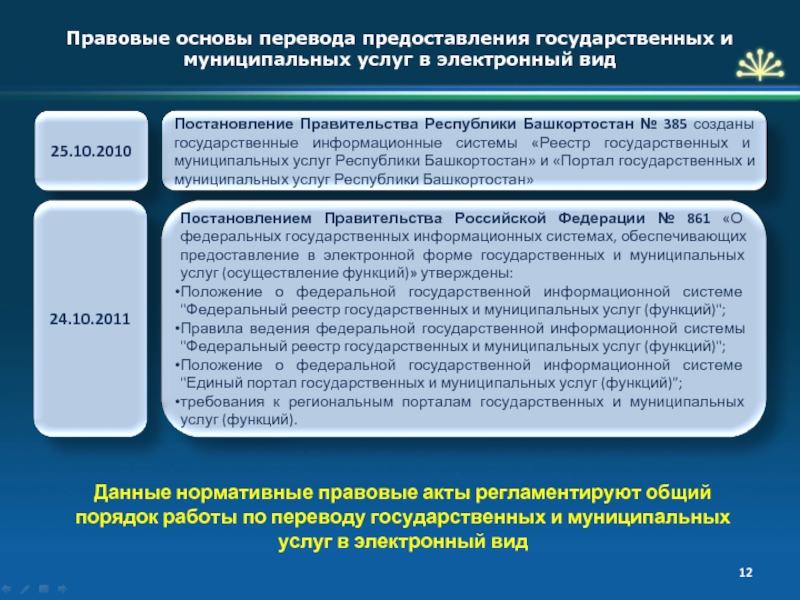 Правовые основы перевода предоставления государственных и муниципальных услуг в электронный вид

25.10.2010

Постановление Правительства Республики Башкортостан № 385 созданы государственные информационные системы «Реестр государственных и муниципальных услуг Республики Башкортостан» и «Портал государственных и муниципальных услуг Республики Башкортостан»

24.10.2011

Постановлением Правительства Российской Федерации № 861 «О федеральных государственных информационных системах, обеспечивающих предоставление в электронной форме государственных и муниципальных услуг (осуществление функций)» утверждены:
•Положение о федеральной государственной информационной системе "Федеральный реестр государственных и муниципальных услуг (функций)";
•Правила ведения федеральной государственной информационной системы "Федеральный реестр государственных и муниципальных услуг (функций)";
•Положение о федеральной государственной информационной системе "Единый портал государственных и муниципальных услуг (функций)";
•требования к региональным порталам государственных и муниципальных услуг (функций).

Данные нормативные правовые акты регламентируют общий порядок работы по переводу государственных и муниципальных услуг в электронный вид

12